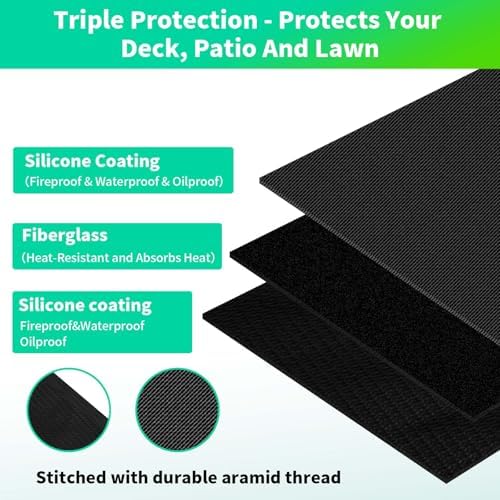 Triple Protection - Protects Your Deck, Patio And Lawn

Silicone Coating
(Fireproof & Waterproof & Oilproof)

Fiberglass
(Heat-Resistant and Absorbs Heat)

Silicone coating
Fireproof&Waterproof
Oilproof

Stitched with durable aramid thread